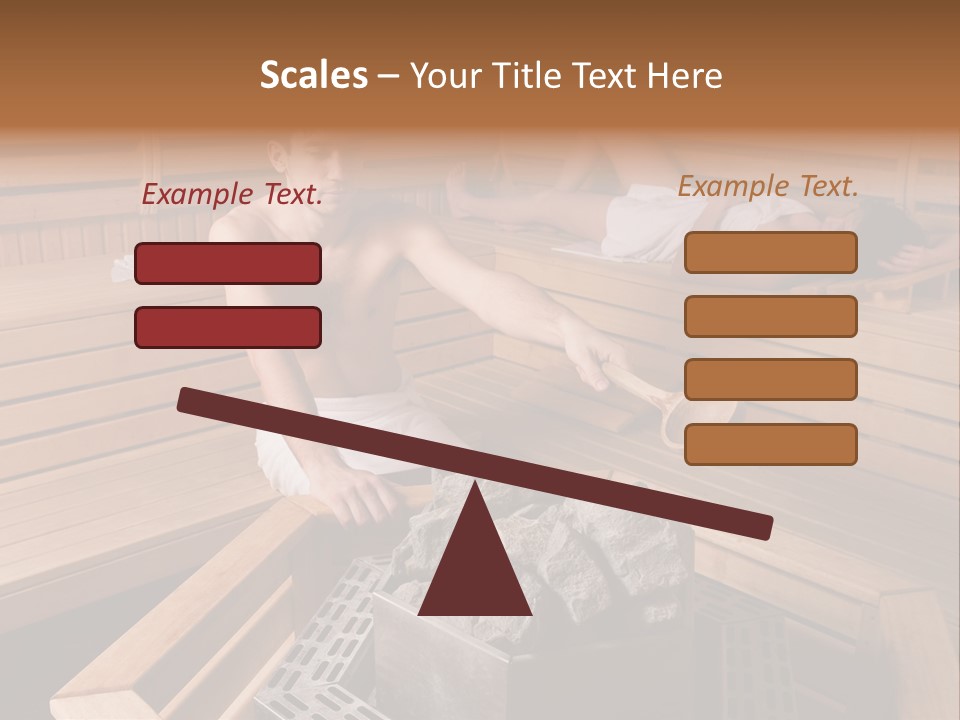 Scales – Your Title Text Here

Example Text.

Example Text.